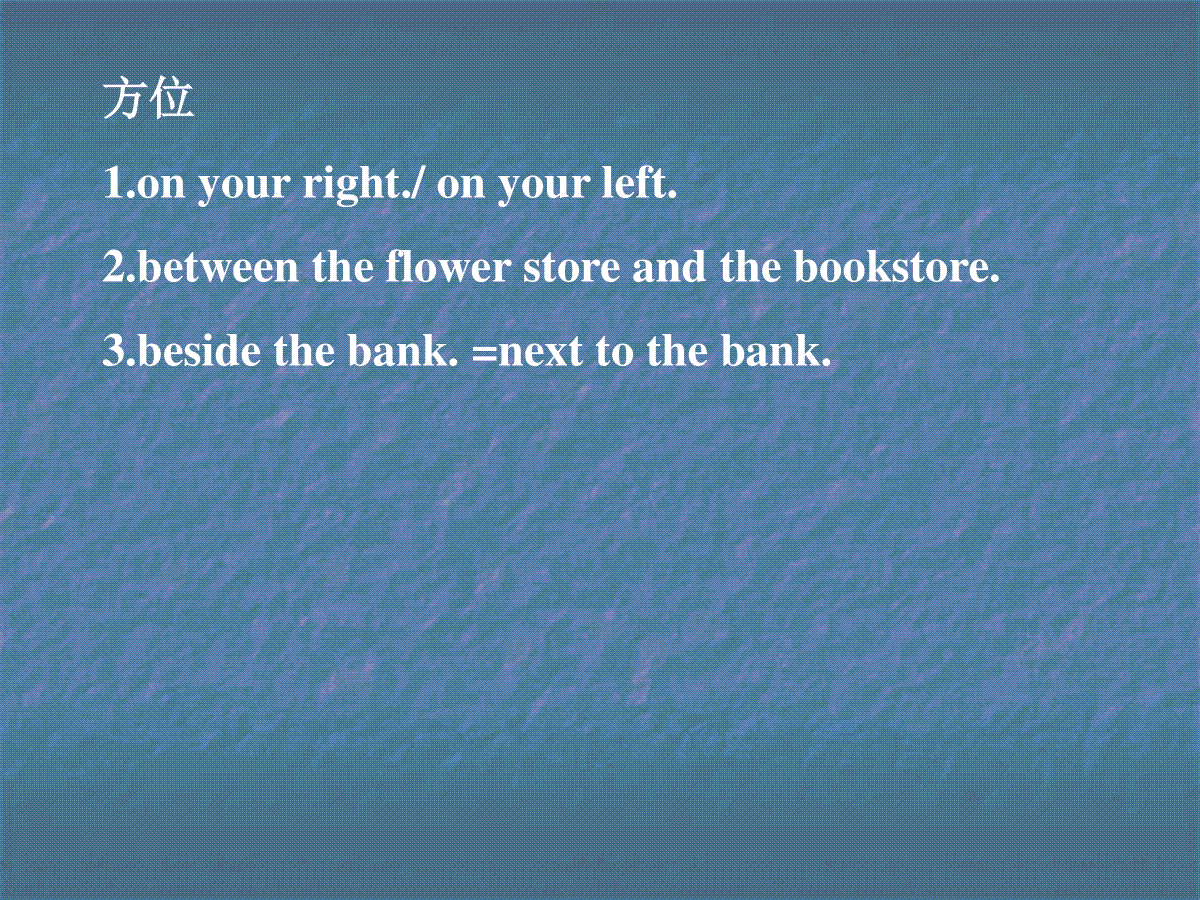 方位

1.on your right./ on your left.

2.between the flower store and the bookstore.

3.beside the bank. =next to the bank.